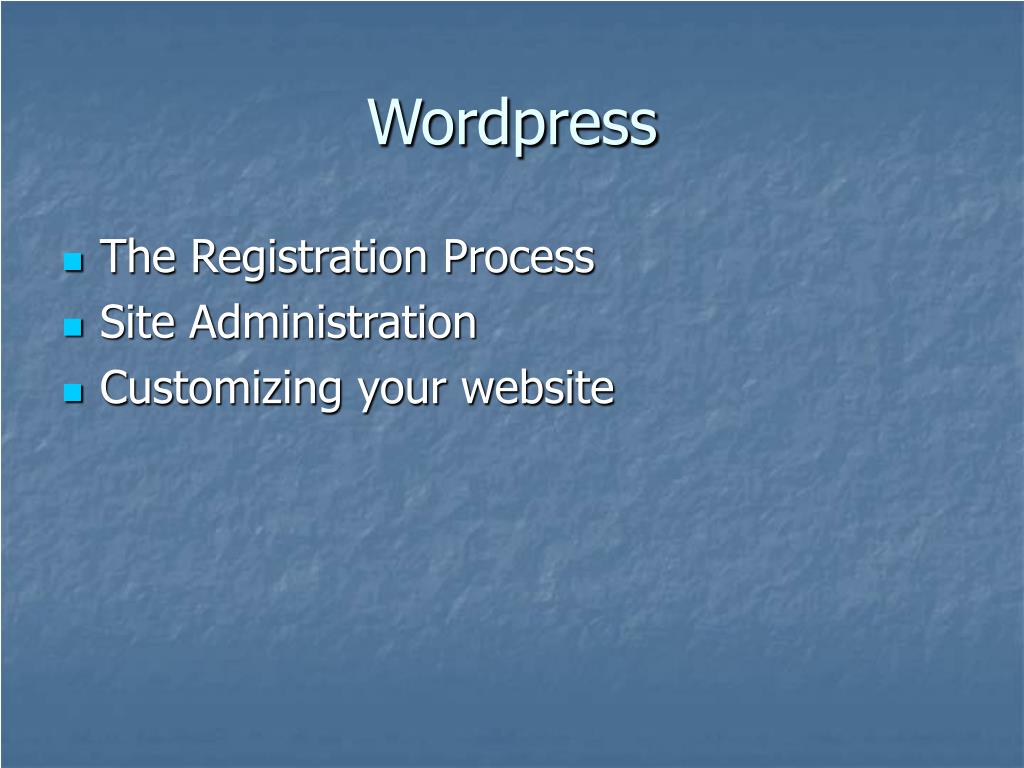 Wordpress

- The Registration Process
- Site Administration
- Customizing your website